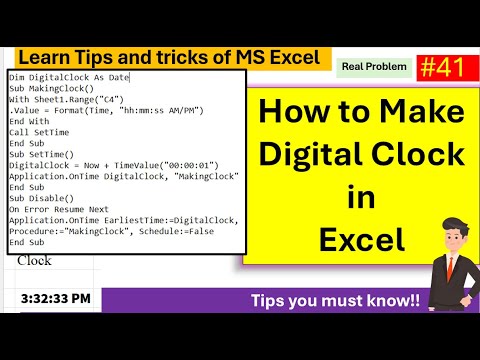 Learn Tips and tricks of MS Excel

Real Problem

#41

Dim DigitalClock As Date
Sub MakingClock()
With Sheet1.Range("C4")
.Value = Format(Time, "hh:mm:ss AM/PM")
End With
Call SetTime
End Sub
Sub SetTime()
DigitalClock = Now + TimeValue("00:00:01")
Application.OnTime DigitalClock, "MakingClock"
End Sub
Sub Disable()
On Error Resume Next
Application.OnTime EarliestTime:=DigitalClock, Procedure:="MakingClock", Schedule:=False
End Sub

How to Make Digital Clock in Excel

Clock

3:32:33 PM

Tips you must know!!